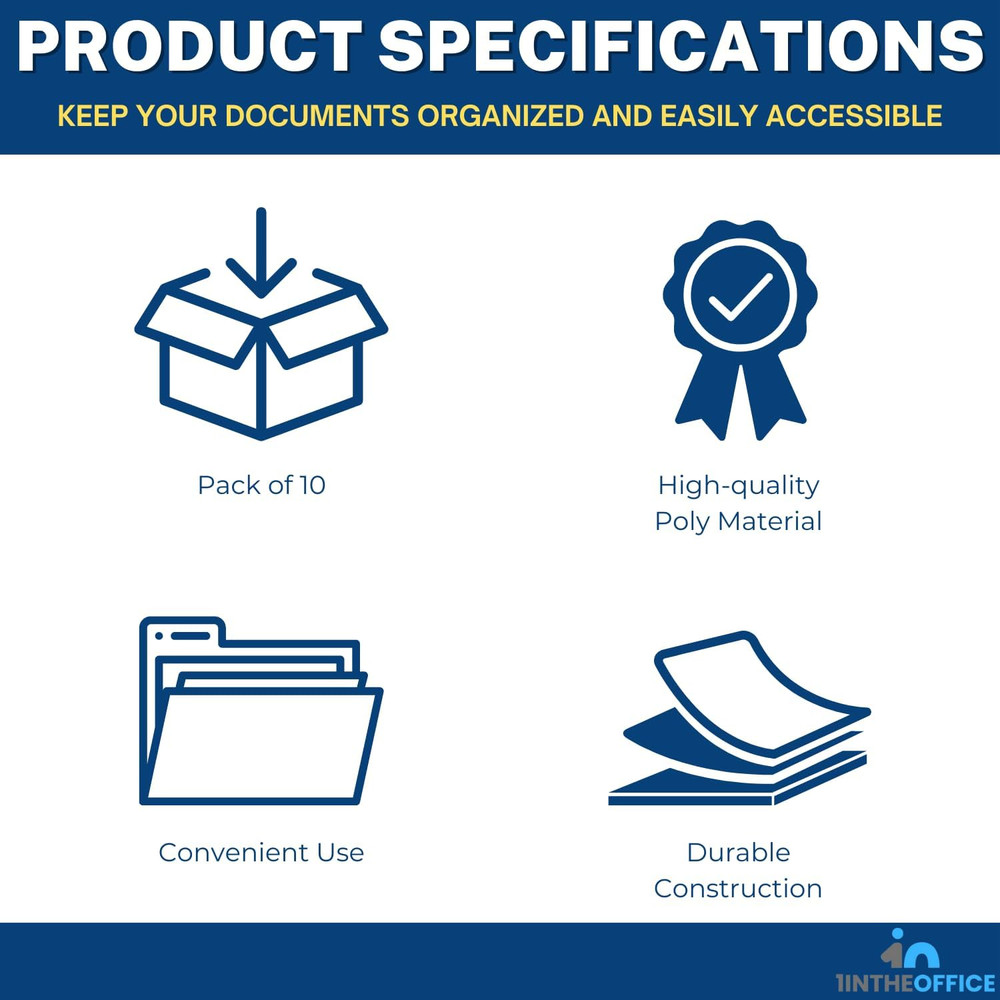 PRODUCT SPECIFICATIONS

KEEP YOUR DOCUMENTS ORGANIZED AND EASILY ACCESSIBLE

Pack of 10

High-quality Poly Material

Convenient Use

Durable Construction

1INTHEOFFICE